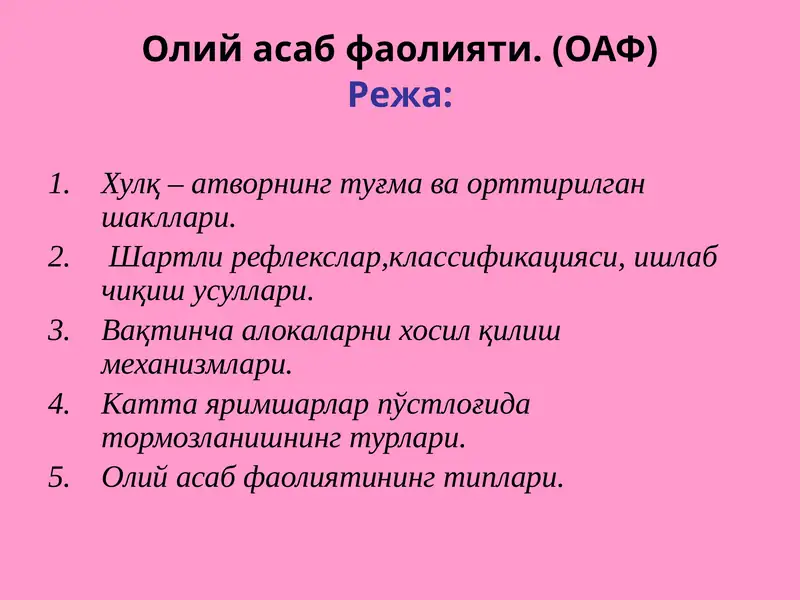 Олий асаб фаолияти. (ОАФ)
Режа:

1. Хулқ – атворнинг туғма ва орттирилган шакллари.
2. Шартли рефлекслар,классификацияси, ишлаб чиқиш усуллари.
3. Вақтинча алокаларни хосил қилиш механизмлари.
4. Катта яримшарлар пўстлоғида тормозланишнинг турлари.
5. Олий асаб фаолиятининг типлари.